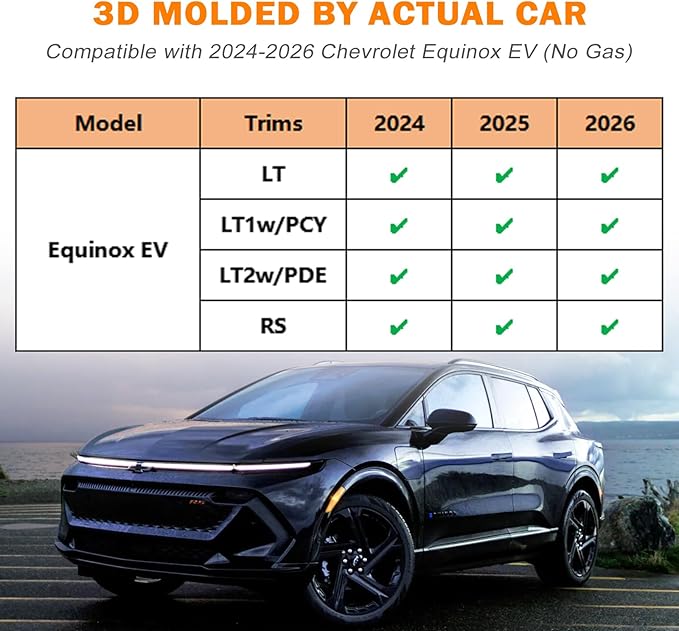 3D MOLDED BY ACTUAL CAR

Compatible with 2024-2026 Chevrolet Equinox EV (No Gas)

| Model | Trims | 2024 | 2025 | 2026 |
|---|---|---|---|---|
| Equinox EV | LT | ✔ | ✔ | ✔ |
| | LT1w/PCY | ✔ | ✔ | ✔ |
| | LT2w/PDE | ✔ | ✔ | ✔ |
| | RS | ✔ | ✔ | ✔ |